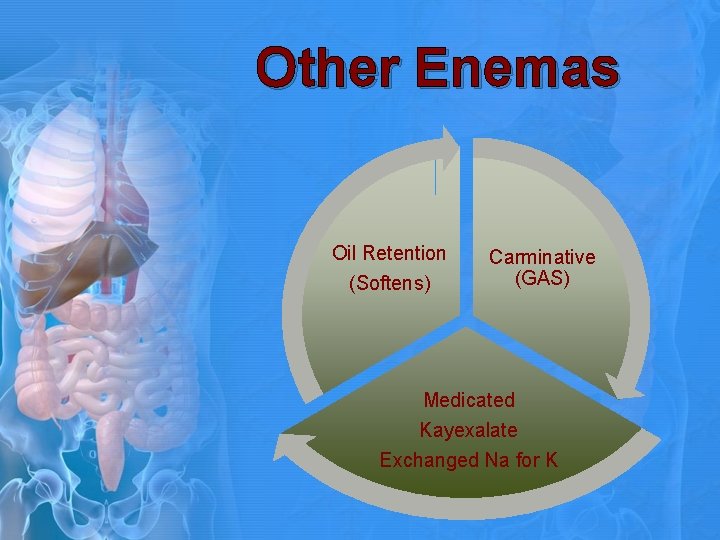 Other Enemas

Oil Retention
(Softens)

Carminative
(GAS)

Medicated
Kayexalate
Exchanged Na for K